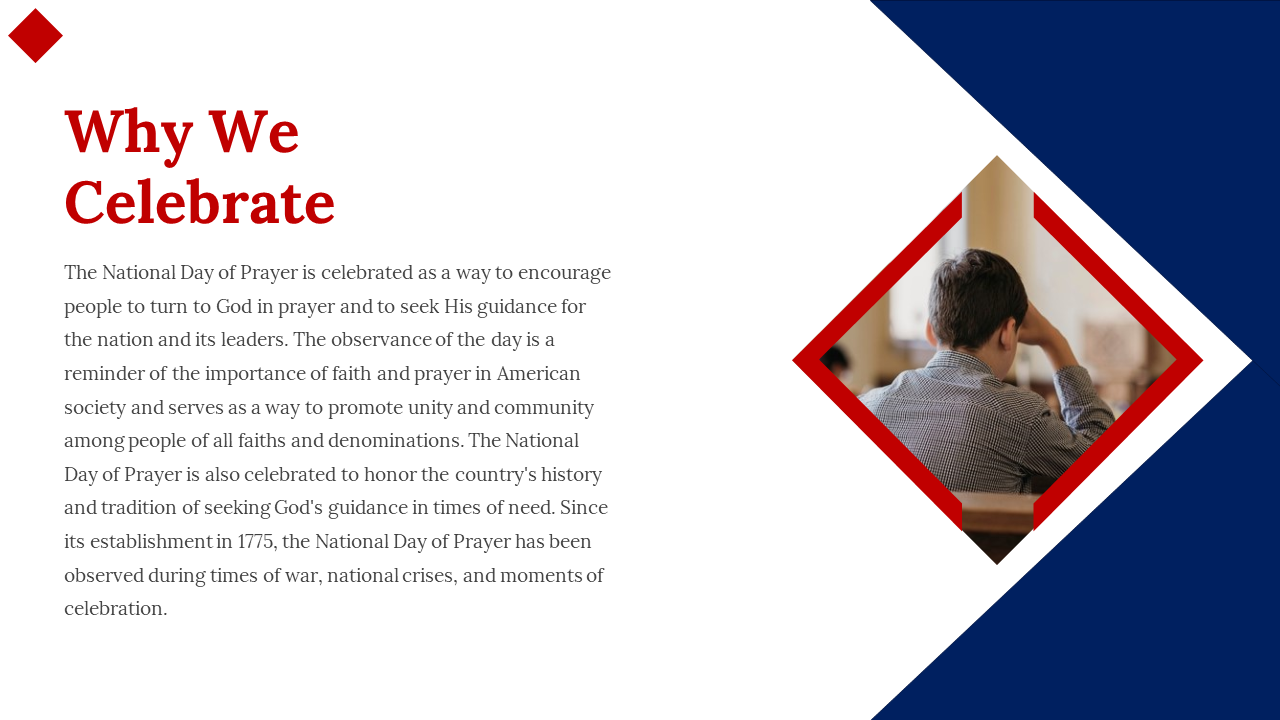 Why We Celebrate

The National Day of Prayer is celebrated as a way to encourage people to turn to God in prayer and to seek His guidance for the nation and its leaders. The observance of the day is a reminder of the importance of faith and prayer in American society and serves as a way to promote unity and community among people of all faiths and denominations. The National Day of Prayer is also celebrated to honor the country's history and tradition of seeking God's guidance in times of need. Since its establishment in 1775, the National Day of Prayer has been observed during times of war, national crises, and moments of celebration.